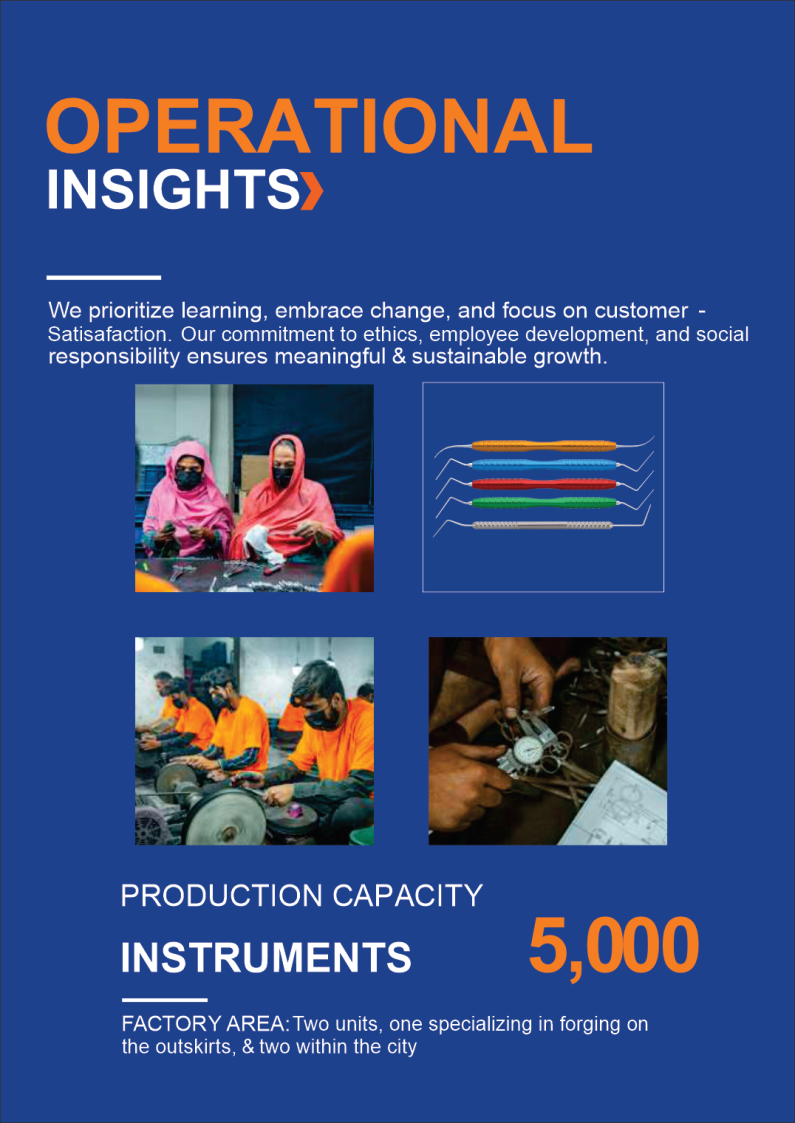 OPERATIONAL
INSIGHTS

We prioritize learning, embrace change, and focus on customer - Satisafaction. Our commitment to ethics, employee development, and social responsibility ensures meaningful & sustainable growth.

PRODUCTION CAPACITY

INSTRUMENTS 5,000

FACTORY AREA: Two units, one specializing in forging on the outskirts, & two within the city